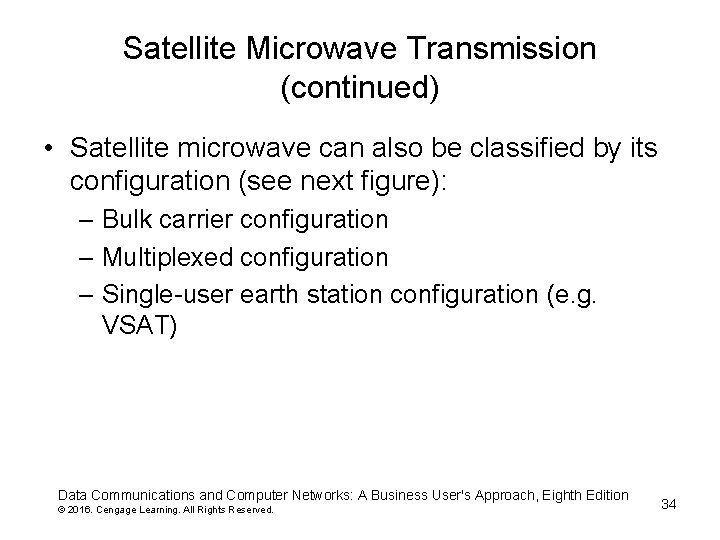 Satellite Microwave Transmission (continued)

• Satellite microwave can also be classified by its configuration (see next figure):
– Bulk carrier configuration
– Multiplexed configuration
– Single-user earth station configuration (e.g. VSAT)

Data Communications and Computer Networks: A Business User's Approach, Eighth Edition
© 2016. Cengage Learning. All Rights Reserved.

34